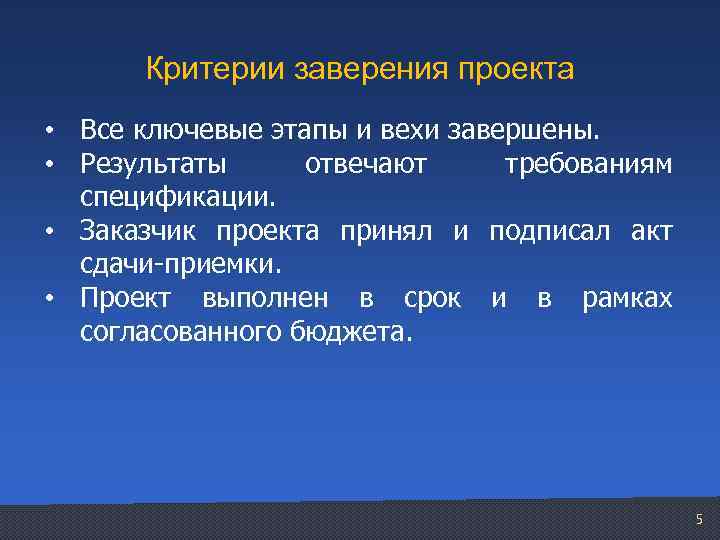 Критерии заверения проекта

• Все ключевые этапы и вехи завершены.
• Результаты отвечают требованиям спецификации.
• Заказчик проекта принял и подписал акт сдачи-приемки.
• Проект выполнен в срок и в рамках согласованного бюджета.

5